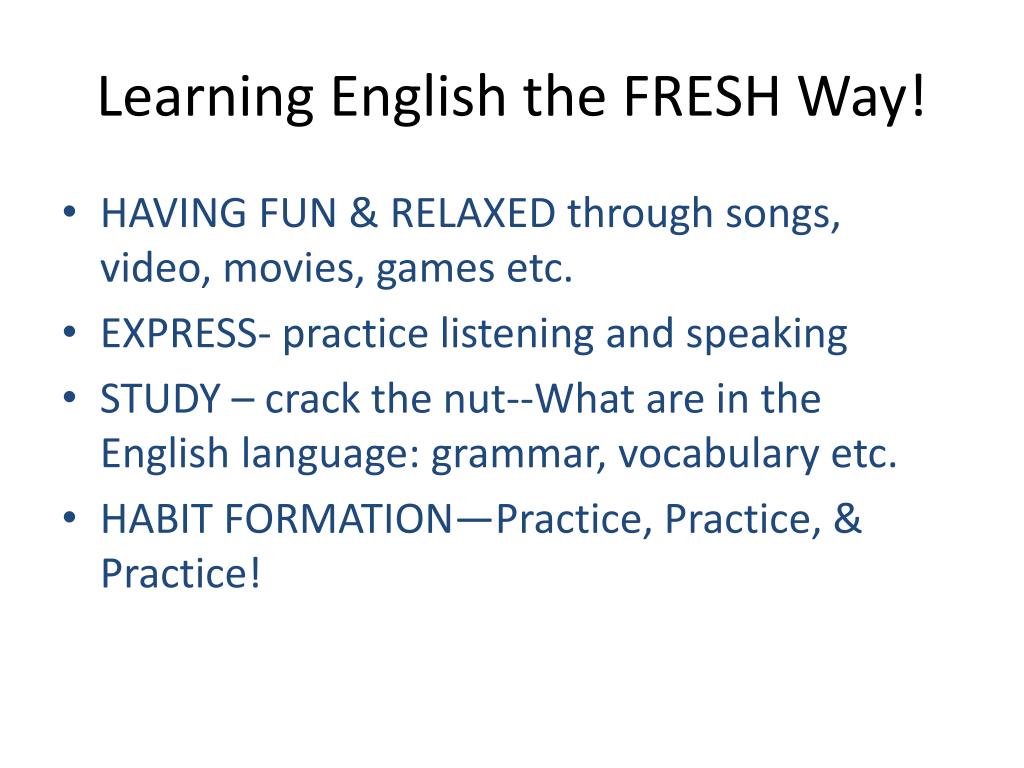 Learning English the FRESH Way!

• HAVING FUN & RELAXED through songs, video, movies, games etc.
• EXPRESS- practice listening and speaking
• STUDY – crack the nut--What are in the English language: grammar, vocabulary etc.
• HABIT FORMATION—Practice, Practice, & Practice!